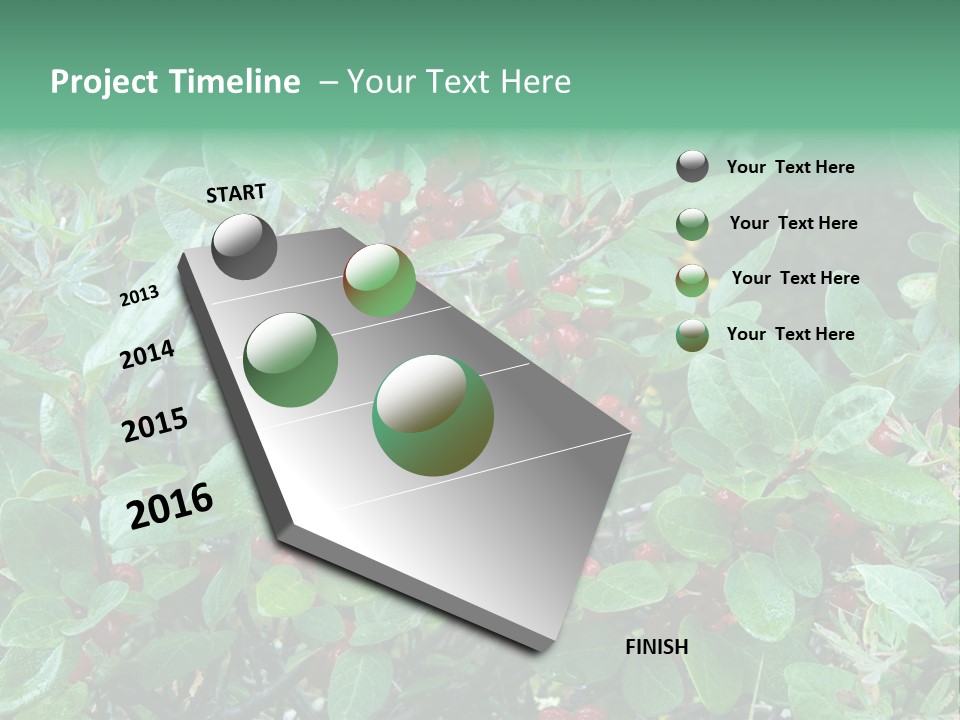 Project Timeline – Your Text Here

START

2013

2014

2015

2016

FINISH

Your Text Here

Your Text Here

Your Text Here

Your Text Here